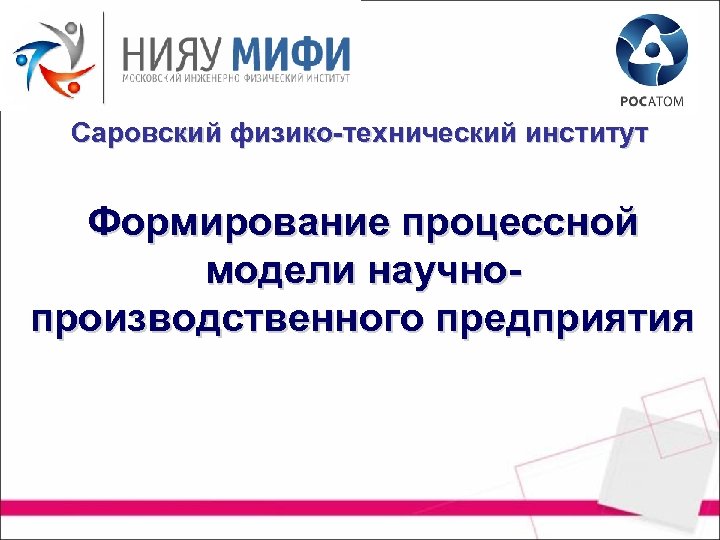 НИЯУ МИФИ
МОСКОВСКИЙ ИНЖЕНЕРНО ФИЗИЧЕСКИЙ ИНСТИТУТ

РОСАТОМ

Саровский физико-технический институт

Формирование процессной модели научно-производственного предприятия